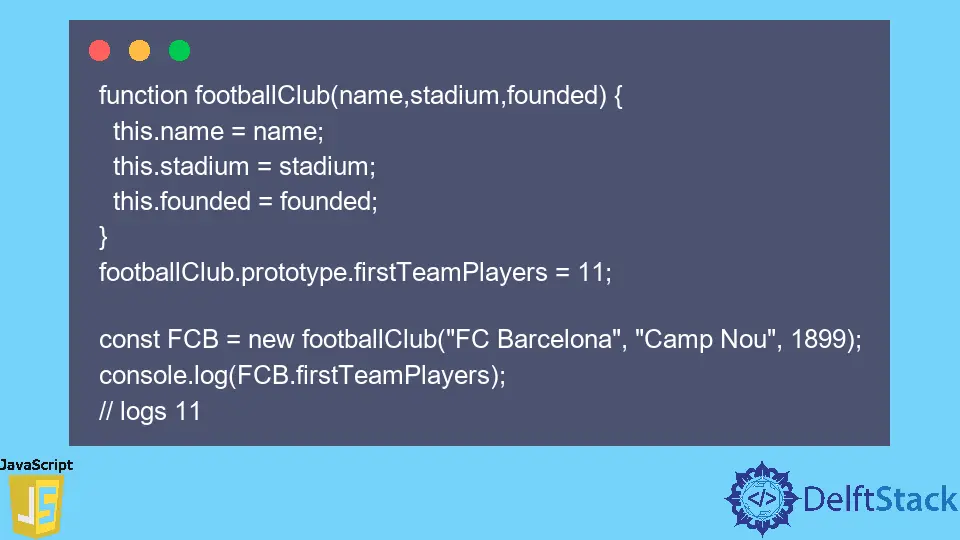 function footballClub(name,stadium,founded) {
  this.name = name;
  this.stadium = stadium;
  this.founded = founded;
}
footballClub.prototype.firstTeamPlayers = 11;

const FCB = new footballClub("FC Barcelona", "Camp Nou", 1899);
console.log(FCB.firstTeamPlayers);
// logs 11

JavaScript
JS

</> DelftStack